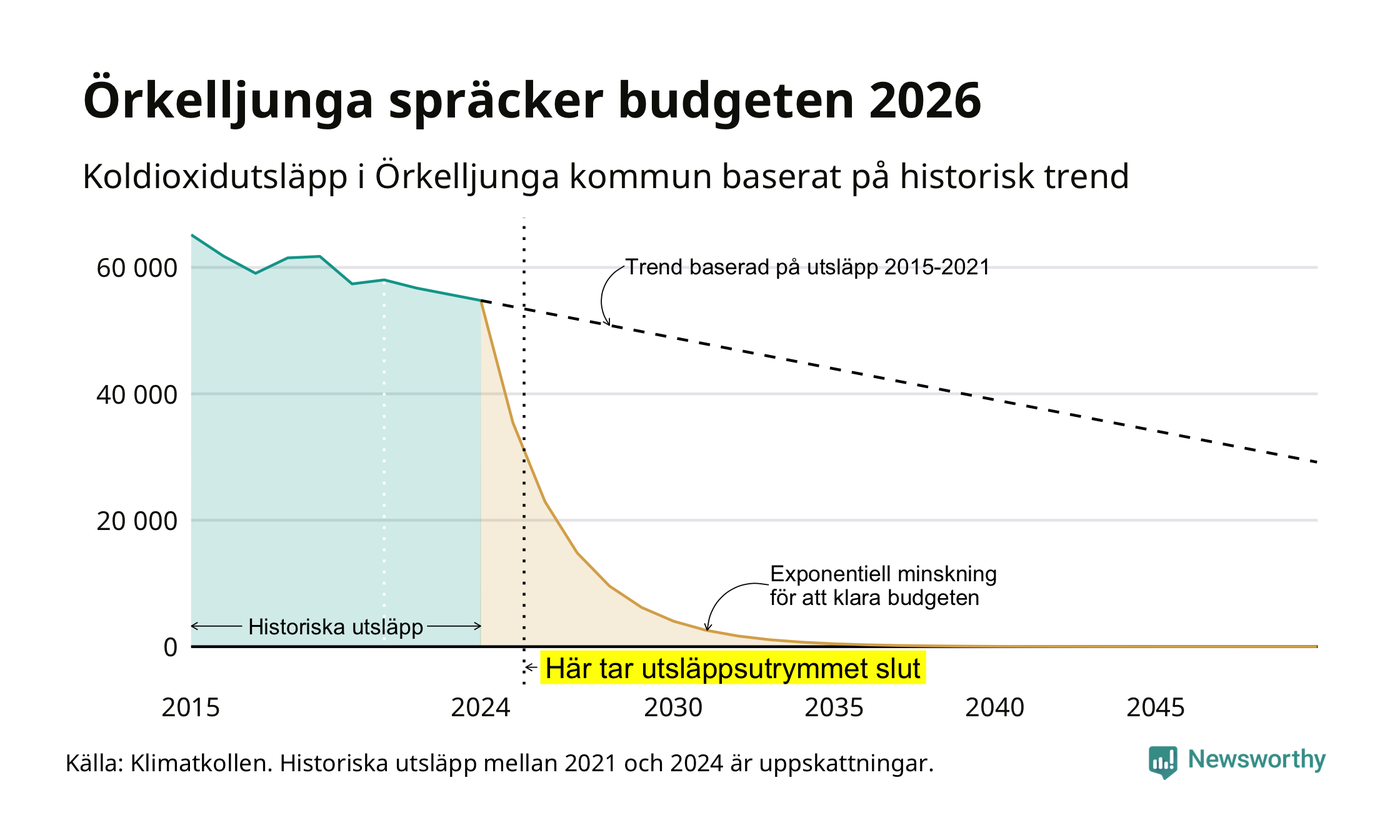 Örkelljunga spräcker budgeten 2026

Koldioxidutsläpp i Örkelljunga kommun baserat på historisk trend

60 000
40 000
20 000
0

Trend baserad på utsläpp 2015-2021

Exponentiell minskning för att klara budgeten

Historiska utsläpp

Här tar utsläppsutrymmet slut

2015
2024
2030
2035
2040
2045

Källa: Klimatkollen. Historiska utsläpp mellan 2021 och 2024 är uppskattningar.

Newsworthy